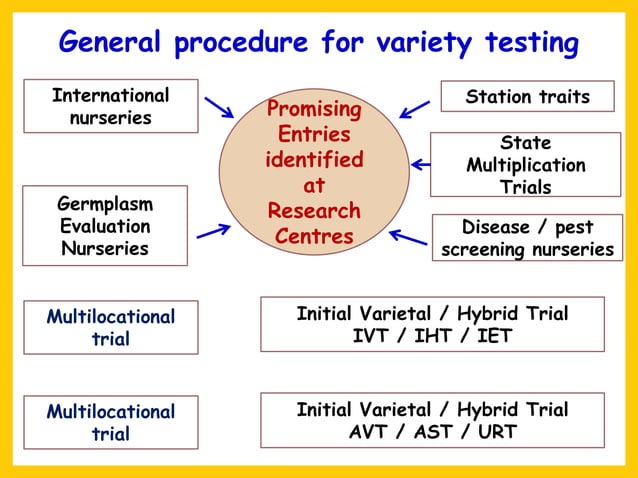 General procedure for variety testing

International nurseries

Germplasm Evaluation Nurseries

Promising Entries identified at Research Centres

Station traits

State Multiplication Trials

Disease / pest screening nurseries

Multilocational trial

Initial Varietal / Hybrid Trial
IVT / IHT / IET

Multilocational trial

Initial Varietal / Hybrid Trial
AVT / AST / URT